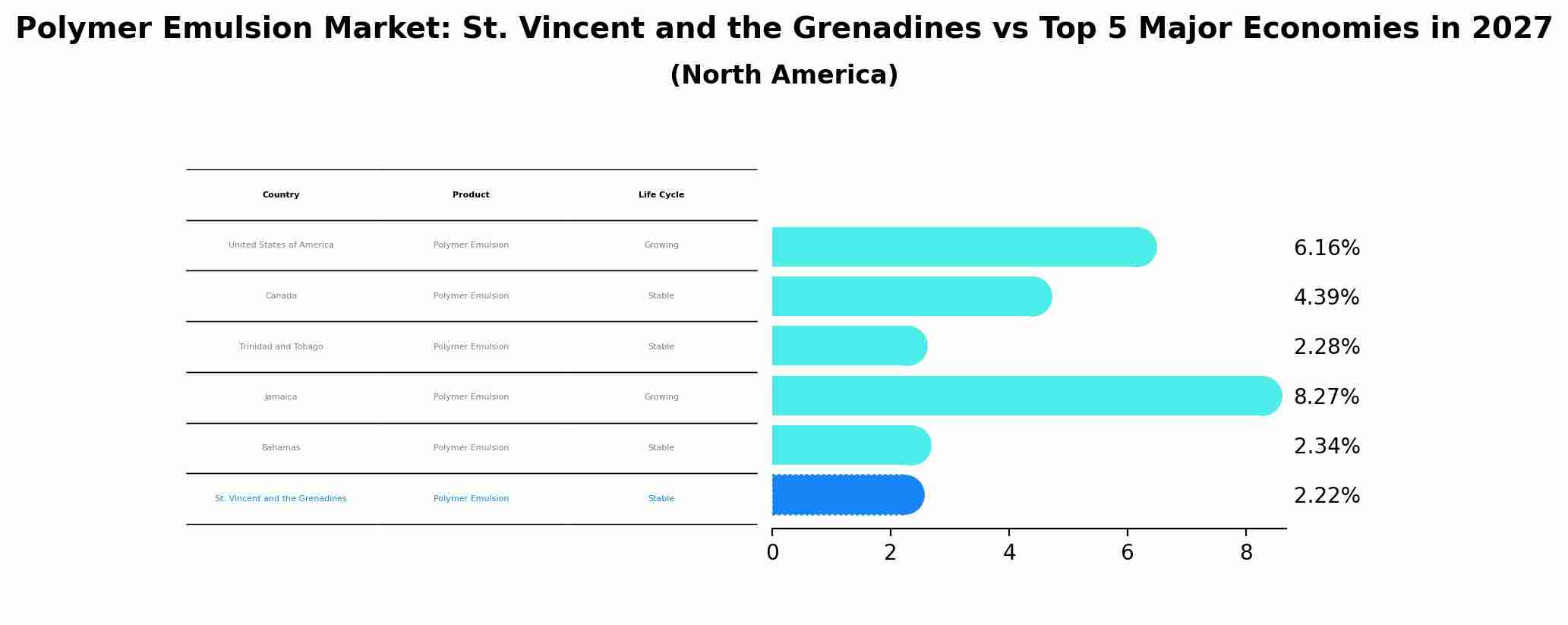 Polymer Emulsion Market: St. Vincent and the Grenadines vs Top 5 Major Economies in 2027
(North America)

| Country | Product | Life Cycle |
|---|---|---|
| United States of America | Polymer Emulsion | Growing |
| Canada | Polymer Emulsion | Stable |
| Trinidad and Tobago | Polymer Emulsion | Stable |
| Jamaica | Polymer Emulsion | Growing |
| Bahamas | Polymer Emulsion | Stable |
| St. Vincent and the Grenadines | Polymer Emulsion | Stable |

6.16%
4.39%
2.28%
8.27%
2.34%
2.22%

0 2 4 6 8